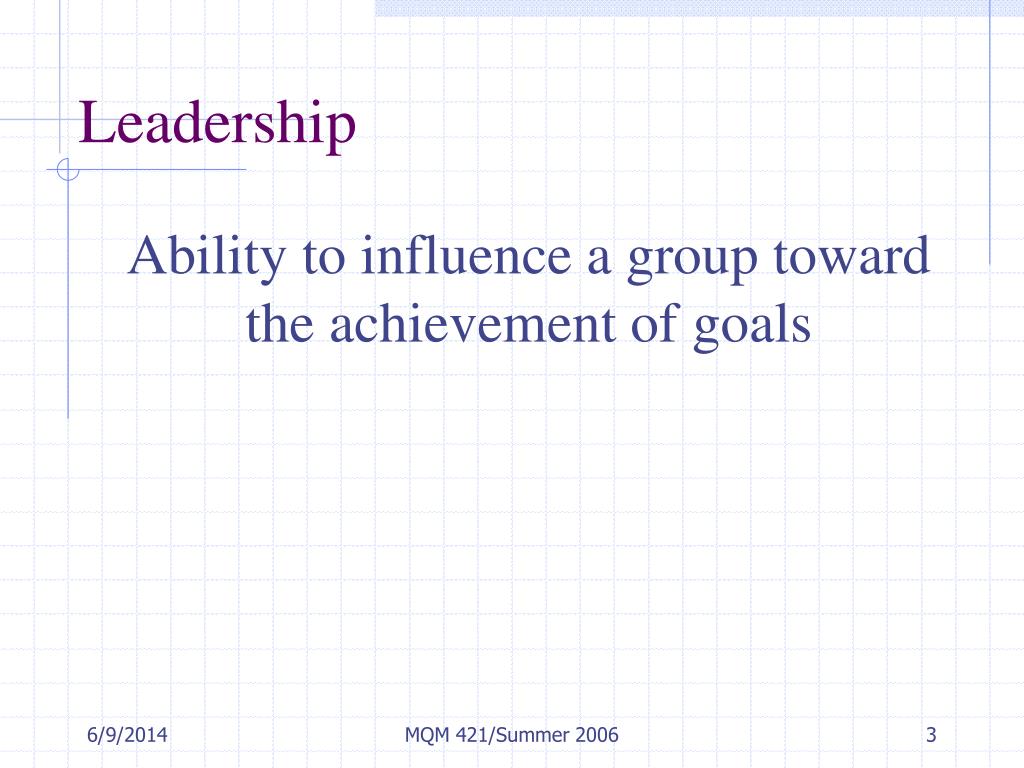 Leadership

Ability to influence a group toward the achievement of goals

6/9/2014

MQM 421/Summer 2006

3